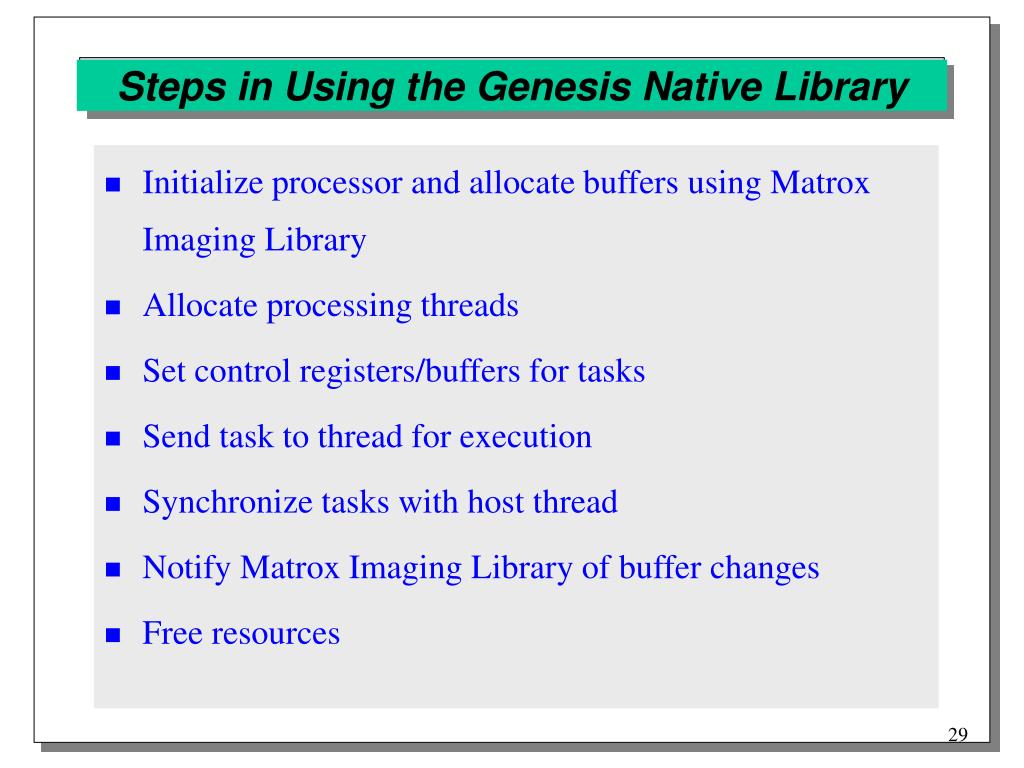 Steps in Using the Genesis Native Library

- Initialize processor and allocate buffers using Matrox Imaging Library
- Allocate processing threads
- Set control registers/buffers for tasks
- Send task to thread for execution
- Synchronize tasks with host thread
- Notify Matrox Imaging Library of buffer changes
- Free resources

29